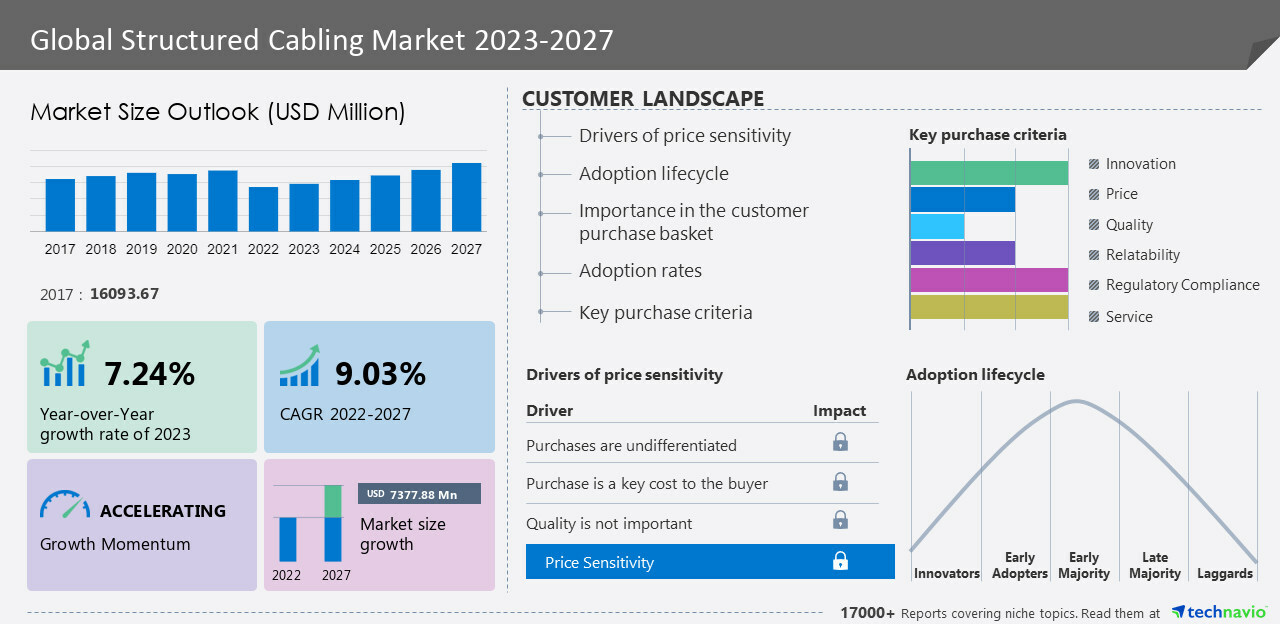 Global Structured Cabling Market 2023-2027

Market Size Outlook (USD Million)

2017 2018 2019 2020 2021 2022 2023 2024 2025 2026 2027

2017 : 16093.67

7.24%
Year-over-Year growth rate of 2023

9.03%
CAGR 2022-2027

ACCELERATING
Growth Momentum

USD 7377.88 Mn
Market size growth
2022 2027

CUSTOMER LANDSCAPE

Drivers of price sensitivity
Adoption lifecycle
Importance in the customer purchase basket
Adoption rates
Key purchase criteria

Key purchase criteria
Innovation
Price
Quality
Relatability
Regulatory Compliance
Service

Drivers of price sensitivity

| Driver | Impact |
|---|---|
| Purchases are undifferentiated | |
| Purchase is a key cost to the buyer | |
| Quality is not important | |
| Price Sensitivity | |

Adoption lifecycle
Innovators
Early Adopters
Early Majority
Late Majority
Laggards

17000+ Reports covering niche topics. Read them at technavio